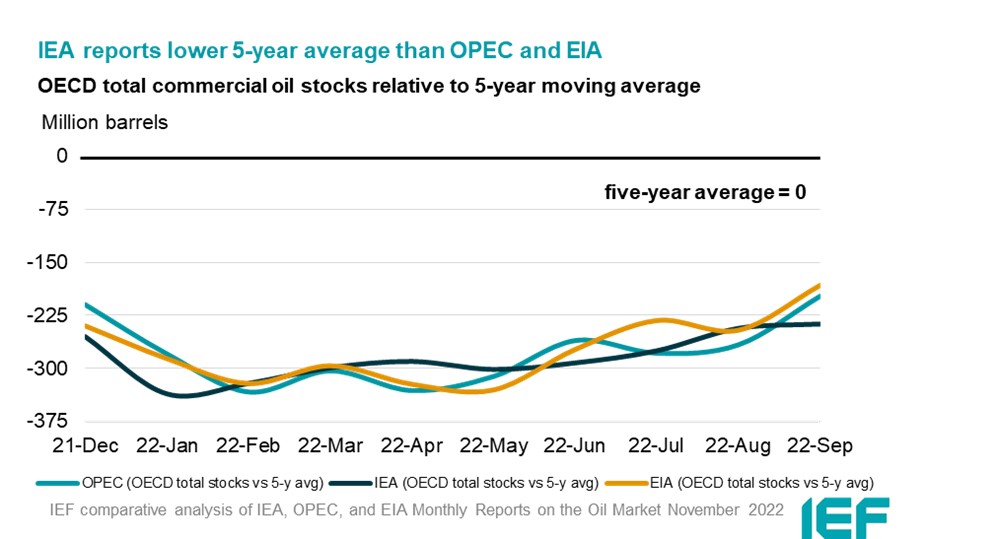 IEA reports lower 5-year average than OPEC and EIA

OECD total commercial oil stocks relative to 5-year moving average

Million barrels

0
-75
-150
-225
-300
-375

five-year average = 0

21-Dec 22-Jan 22-Feb 22-Mar 22-Apr 22-May 22-Jun 22-Jul 22-Aug 22-Sep

OPEC (OECD total stocks vs 5-y avg) IEA (OECD total stocks vs 5-y avg) EIA (OECD total stocks vs 5-y avg)

IEF comparative analysis of IEA, OPEC, and EIA Monthly Reports on the Oil Market November 2022

IEF